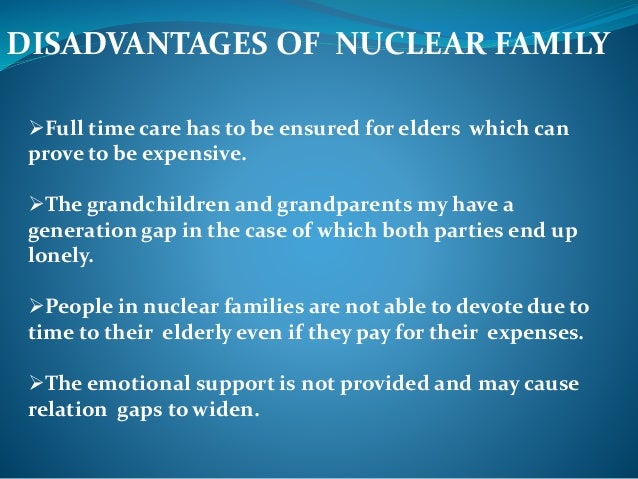 DISADVANTAGES OF NUCLEAR FAMILY

➢Full time care has to be ensured for elders which can prove to be expensive.

➢The grandchildren and grandparents my have a generation gap in the case of which both parties end up lonely.

➢People in nuclear families are not able to devote due to time to their elderly even if they pay for their expenses.

➢The emotional support is not provided and may cause relation gaps to widen.